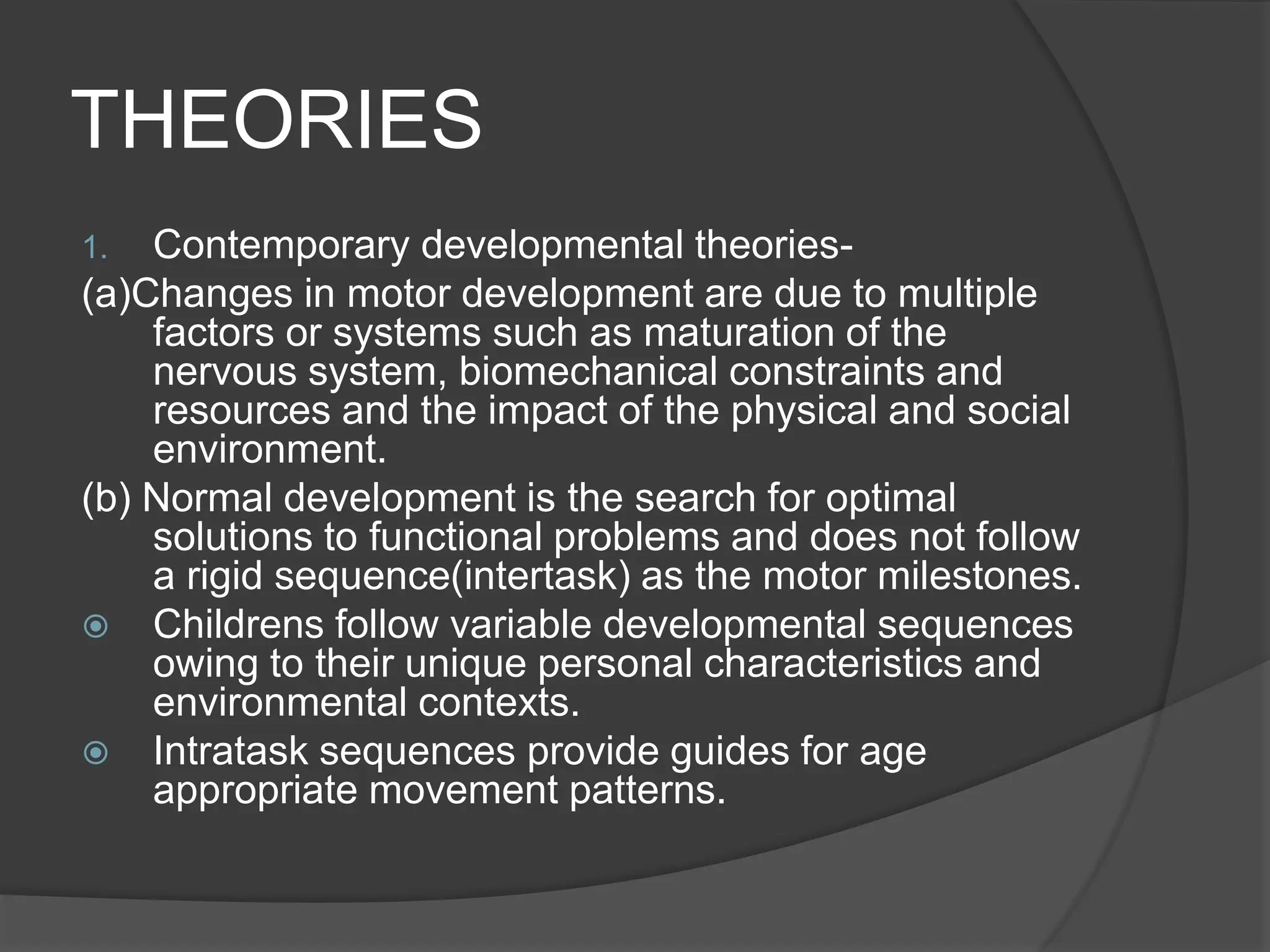 THEORIES

1. Contemporary developmental theories-

(a)Changes in motor development are due to multiple factors or systems such as maturation of the nervous system, biomechanical constraints and resources and the impact of the physical and social environment.

(b) Normal development is the search for optimal solutions to functional problems and does not follow a rigid sequence(intertask) as the motor milestones.

Childrens follow variable developmental sequences owing to their unique personal characteristics and environmental contexts.

Intratask sequences provide guides for age appropriate movement patterns.